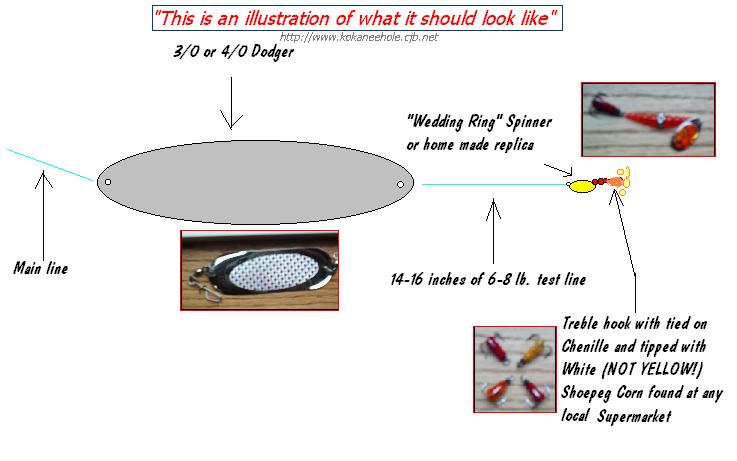 "This is an illustration of what it should look like"

http://www.kokaneehole.cjb.net

3/0 or 4/0 Dodger

"Wedding Ring" Spinner or home made replica

Main line

14-16 inches of 6-8 lb. test line

Treble hook with tied on Chenille and tipped with White (NOT YELLOW!) Shoepeg Corn found at any local Supermarket